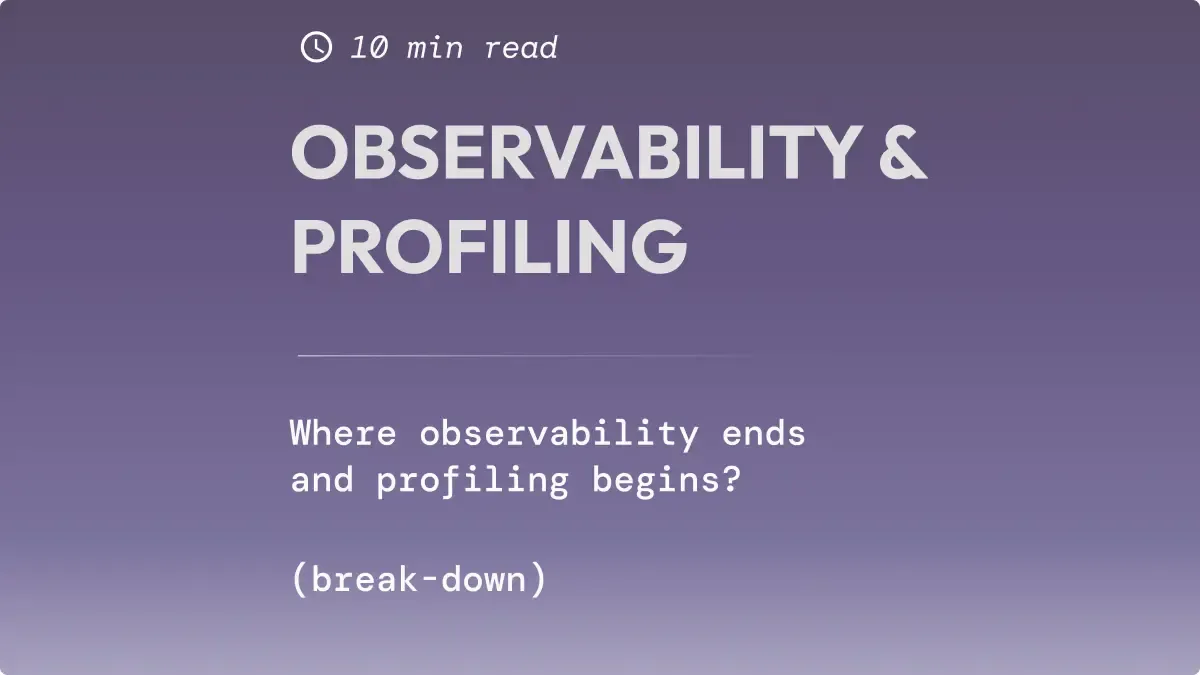 10 min read

OBSERVABILITY & PROFILING

Where observability ends and profiling begins?

(break-down)